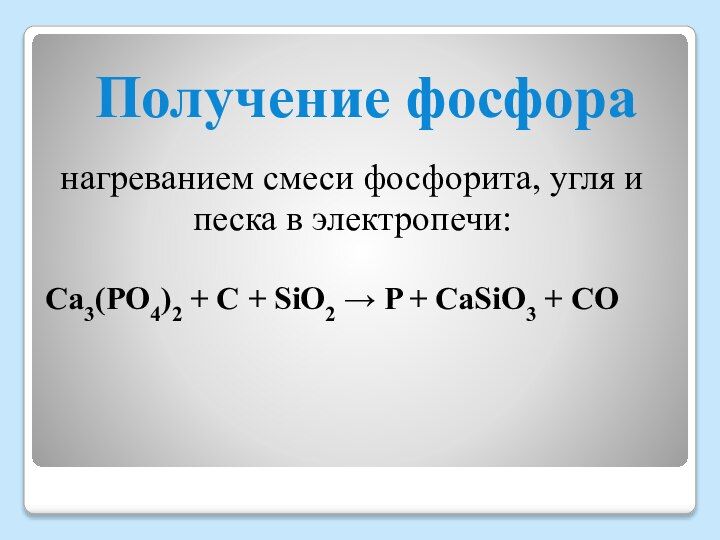 Получение фосфора

нагреванием смеси фосфорита, угля и песка в электропечи:

$Ca_3(PO_4)_2 + C + SiO_2 \rightarrow P + CaSiO_3 + CO$